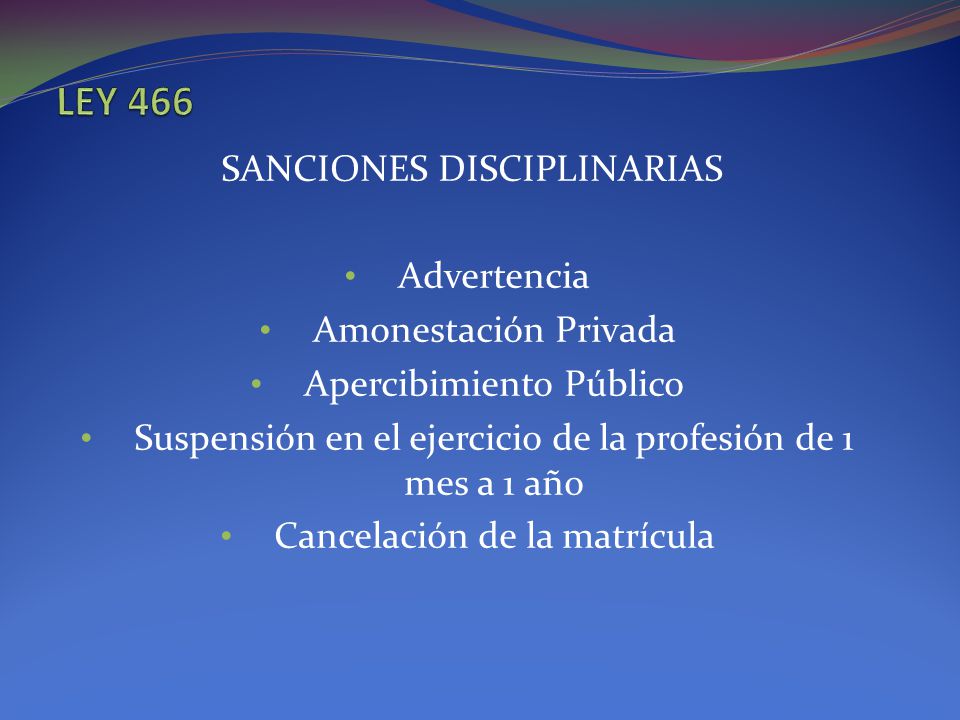 LEY 466

SANCIONES DISCIPLINARIAS

• Advertencia
• Amonestación Privada
• Apercibimiento Público
• Suspensión en el ejercicio de la profesión de 1 mes a 1 año
• Cancelación de la matrícula